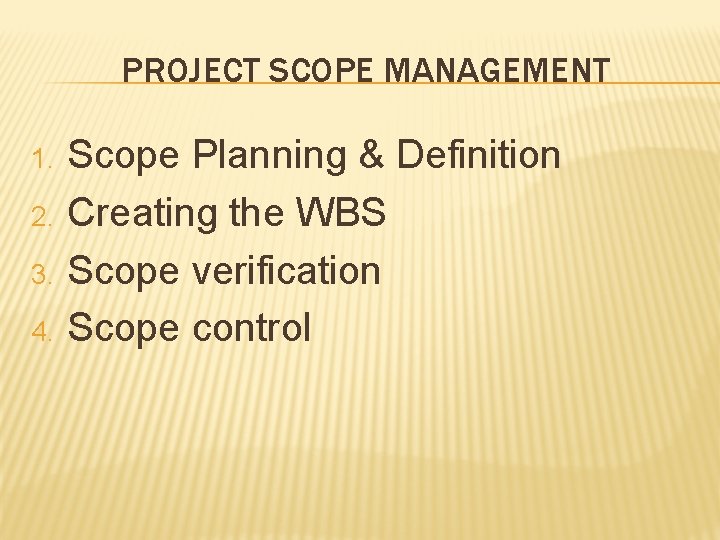 PROJECT SCOPE MANAGEMENT

1. Scope Planning & Definition
2. Creating the WBS
3. Scope verification
4. Scope control